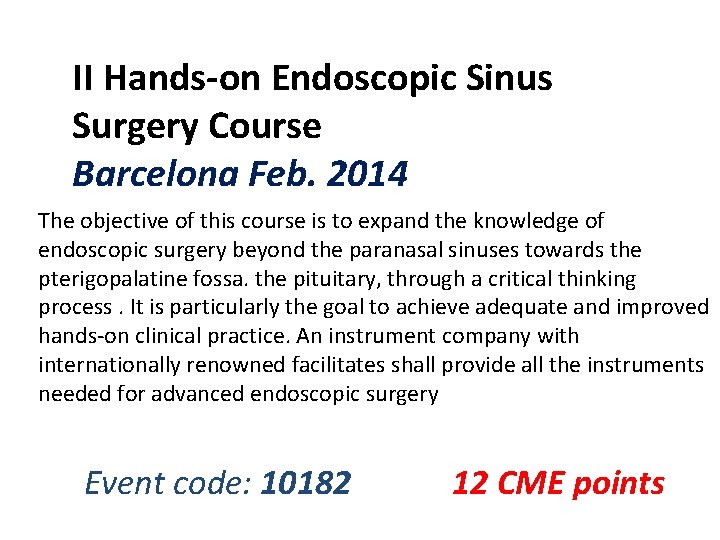 II Hands-on Endoscopic Sinus Surgery Course

Barcelona Feb. 2014

The objective of this course is to expand the knowledge of endoscopic surgery beyond the paranasal sinuses towards the pterigopalatine fossa. the pituitary, through a critical thinking process . It is particularly the goal to achieve adequate and improved hands-on clinical practice. An instrument company with internationally renowned facilitates shall provide all the instruments needed for advanced endoscopic surgery

Event code: 10182

12 CME points